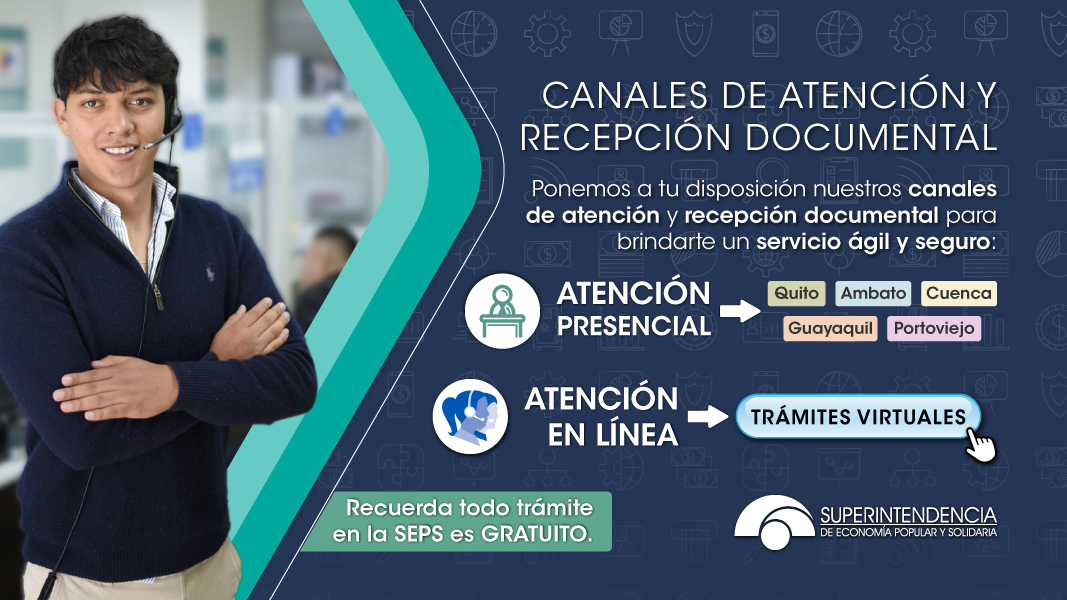 CANALES DE ATENCIÓN Y RECEPCIÓN DOCUMENTAL

Ponemos a tu disposición nuestros canales de atención y recepción documental para brindarte un servicio ágil y seguro:

ATENCIÓN PRESENCIAL

Quito Ambato Cuenca
Guayaquil Portoviejo

ATENCIÓN EN LÍNEA

TRÁMITES VIRTUALES

Recuerda todo trámite en la SEPS es GRATUITO.

SUPERINTENDENCIA
DE ECONOMÍA POPULAR Y SOLIDARIA